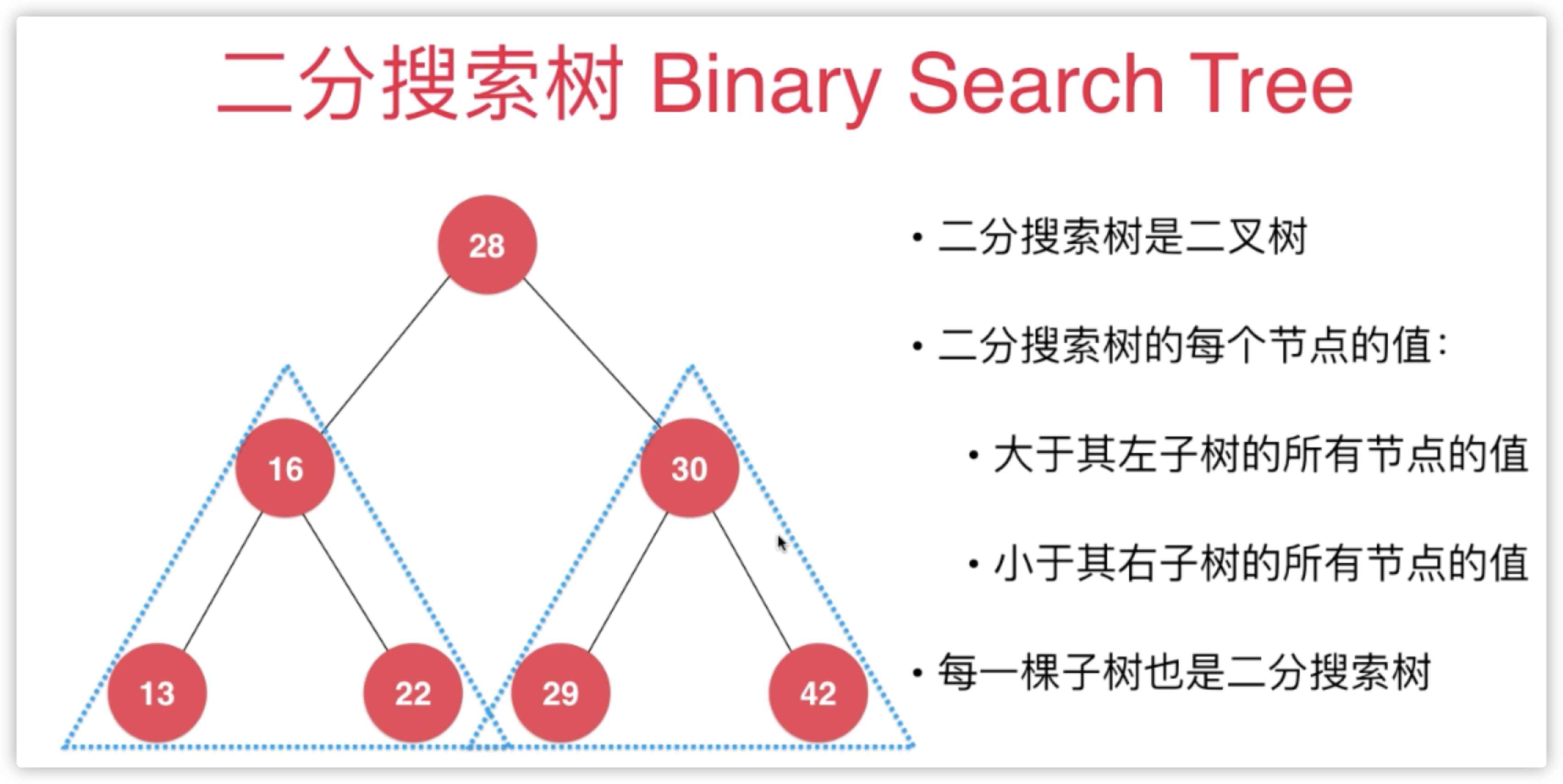 二分搜索树 Binary Search Tree

28

16

30

13

22

29

42

• 二分搜索树是二叉树

• 二分搜索树的每个节点的值:

• 大于其左子树的所有节点的值

• 小于其右子树的所有节点的值

• 每一棵子树也是二分搜索树